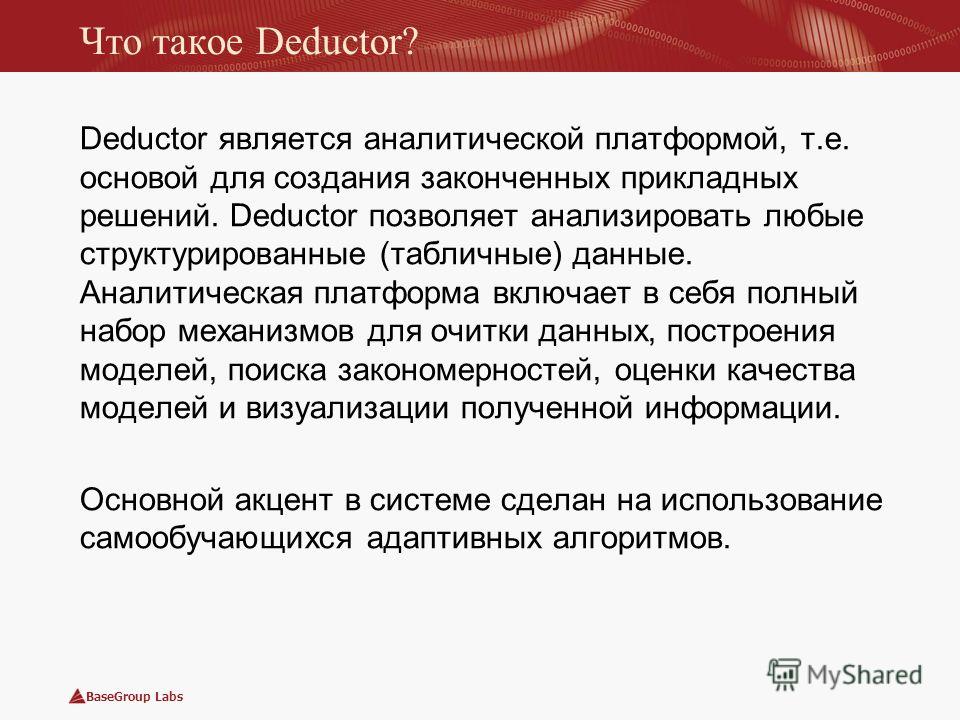 Что такое Deductor?

Deductor является аналитической платформой, т.е. основой для создания законченных прикладных решений. Deductor позволяет анализировать любые структурированные (табличные) данные. Аналитическая платформа включает в себя полный набор механизмов для очитки данных, построения моделей, поиска закономерностей, оценки качества моделей и визуализации полученной информации.

Основной акцент в системе сделан на использование самообучающихся адаптивных алгоритмов.

BaseGroup Labs

MyShared